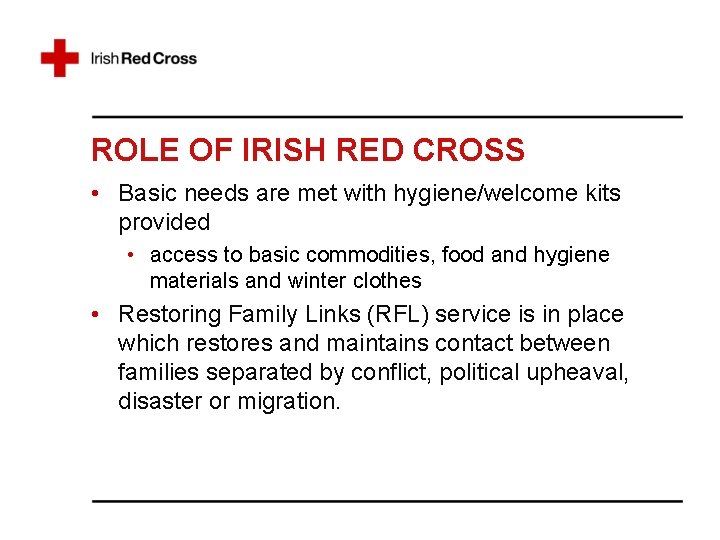 Irish Red Cross

ROLE OF IRISH RED CROSS

• Basic needs are met with hygiene/welcome kits provided
 • access to basic commodities, food and hygiene materials and winter clothes
• Restoring Family Links (RFL) service is in place which restores and maintains contact between families separated by conflict, political upheaval, disaster or migration.